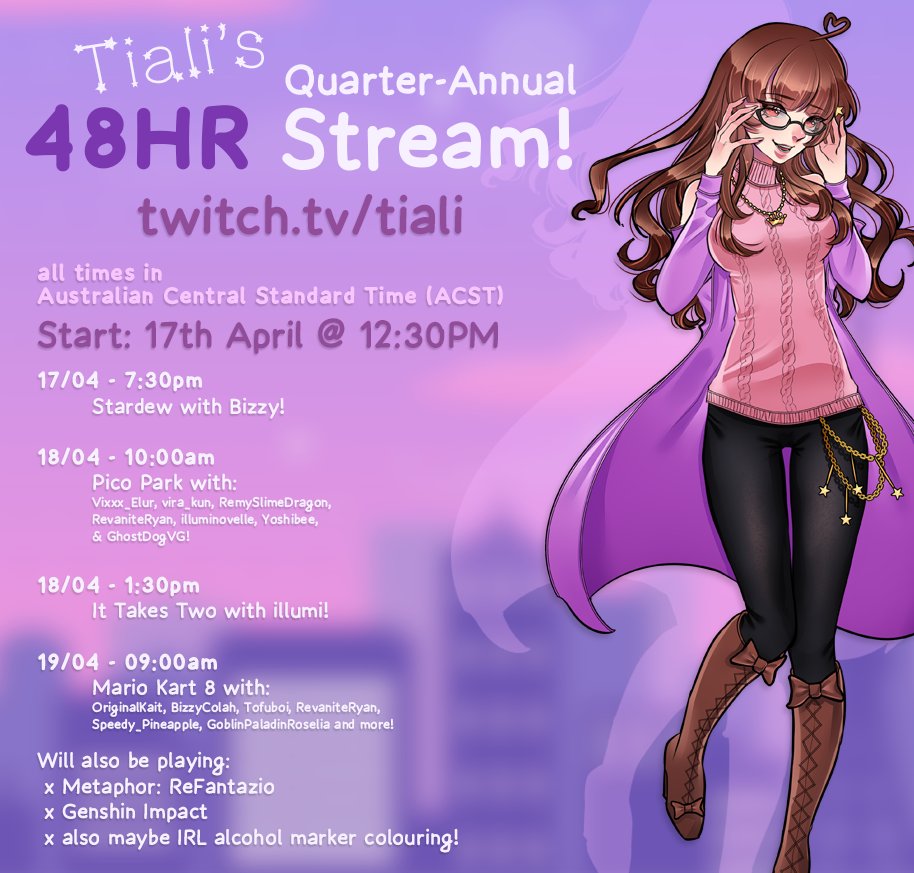 Tiali's
48HR Quarter-Annual Stream!
twitch.tv/tiali

all times in
Australian Central Standard Time (ACST)
Start: 17th April @ 12:30PM

17/04 - 7:30pm
Stardew with Bizzy!

18/04 - 10:00am
Pico Park with:
Vixxx_Elur, vira_kun, RemySlimeDragon, RevaniteRyan, illuminovelle, Yoshibee, & GhostDogVG!

18/04 - 1:30pm
It Takes Two with illumi!

19/04 - 09:00am
Mario Kart 8 with:
OriginalKait, BizzyColah, Tofuboi, RevaniteRyan, Speedy_Pineapple, GoblinPaladinRoselia and more!

Will also be playing:
x Metaphor: ReFantazio
x Genshin Impact
x also maybe IRL alcohol marker colouring!